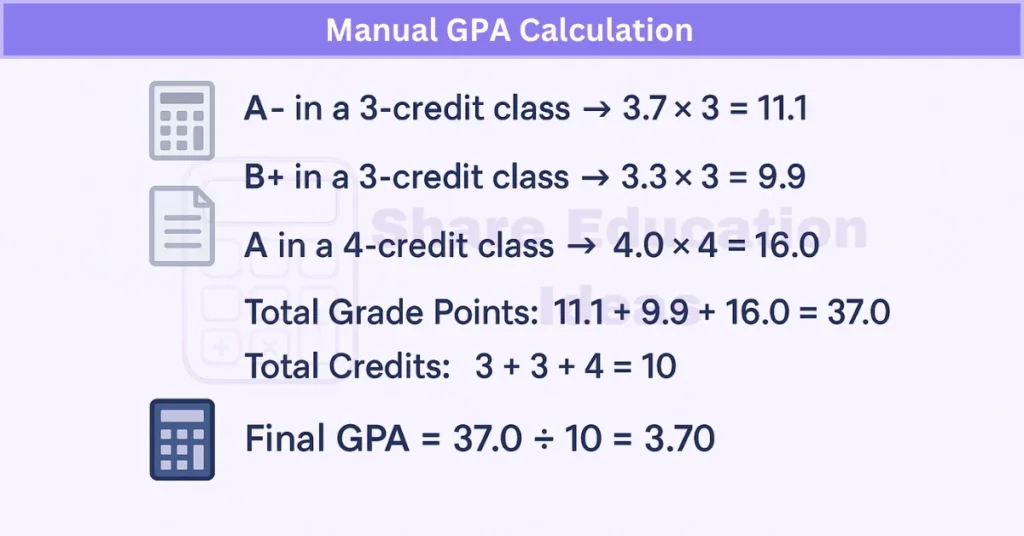 Manual GPA Calculation

A- in a 3-credit class → $3.7 \times 3 = 11.1$

B+ in a 3-credit class → $3.3 \times 3 = 9.9$

A in a 4-credit class → $4.0 \times 4 = 16.0$

Total Grade Points: $11.1 + 9.9 + 16.0 = 37.0$

Total Credits: $3 + 3 + 4 = 10$

Final GPA = $37.0 \div 10 = 3.70$

Share Education Ideas